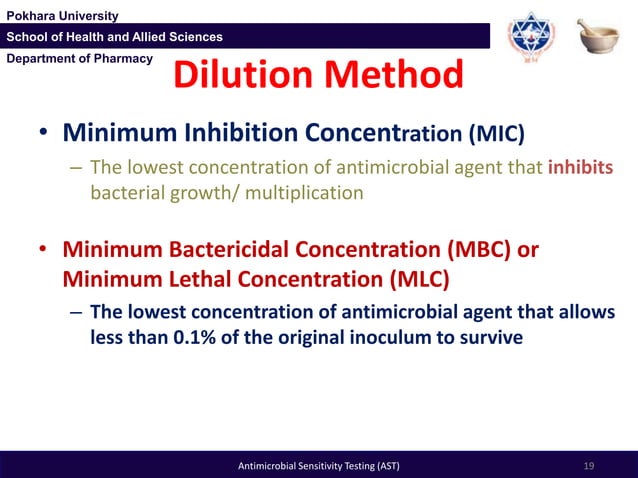 Pokhara University
School of Health and Allied Sciences
Department of Pharmacy

Dilution Method

• Minimum Inhibition Concentration (MIC)
– The lowest concentration of antimicrobial agent that inhibits bacterial growth/ multiplication

• Minimum Bactericidal Concentration (MBC) or Minimum Lethal Concentration (MLC)
– The lowest concentration of antimicrobial agent that allows less than 0.1% of the original inoculum to survive

Antimicrobial Sensitivity Testing (AST)
19